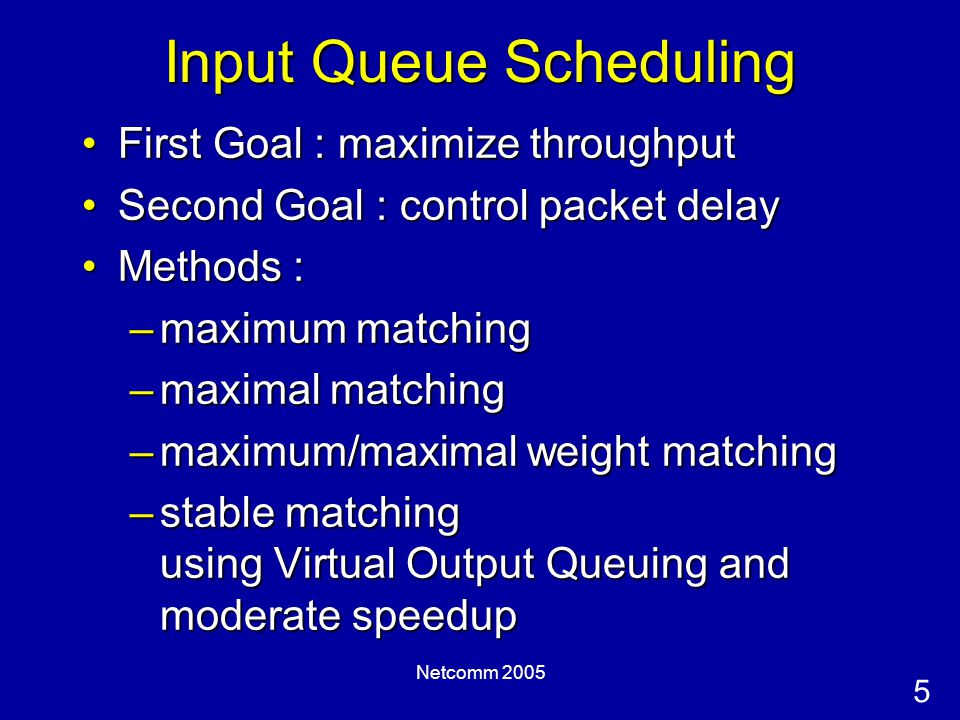 Input Queue Scheduling

• First Goal : maximize throughput
• Second Goal : control packet delay
• Methods :
– maximum matching
– maximal matching
– maximum/maximal weight matching
– stable matching using Virtual Output Queuing and moderate speedup

Netcomm 2005

5